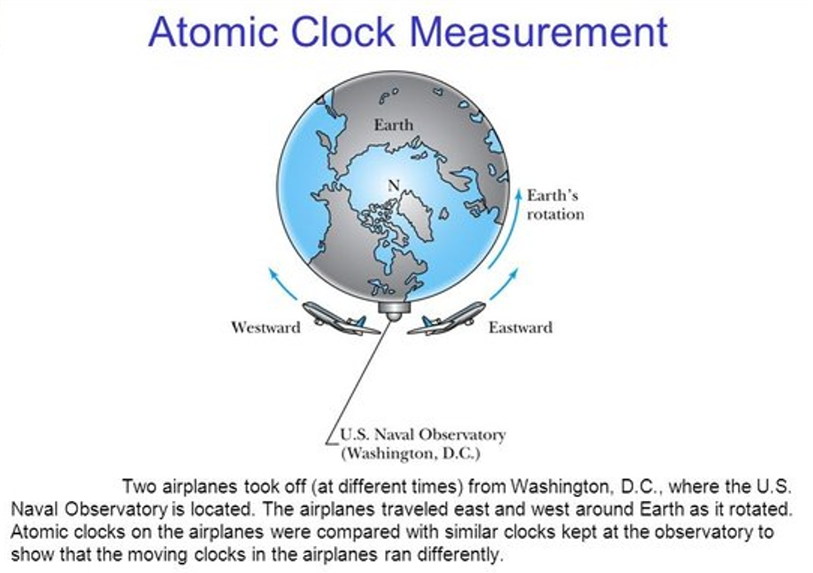 Atomic Clock Measurement

Earth

N

Earth's rotation

Westward

Eastward

U.S. Naval Observatory (Washington, D.C.)

Two airplanes took off (at different times) from Washington, D.C., where the U.S. Naval Observatory is located. The airplanes traveled east and west around Earth as it rotated. Atomic clocks on the airplanes were compared with similar clocks kept at the observatory to show that the moving clocks in the airplanes ran differently.